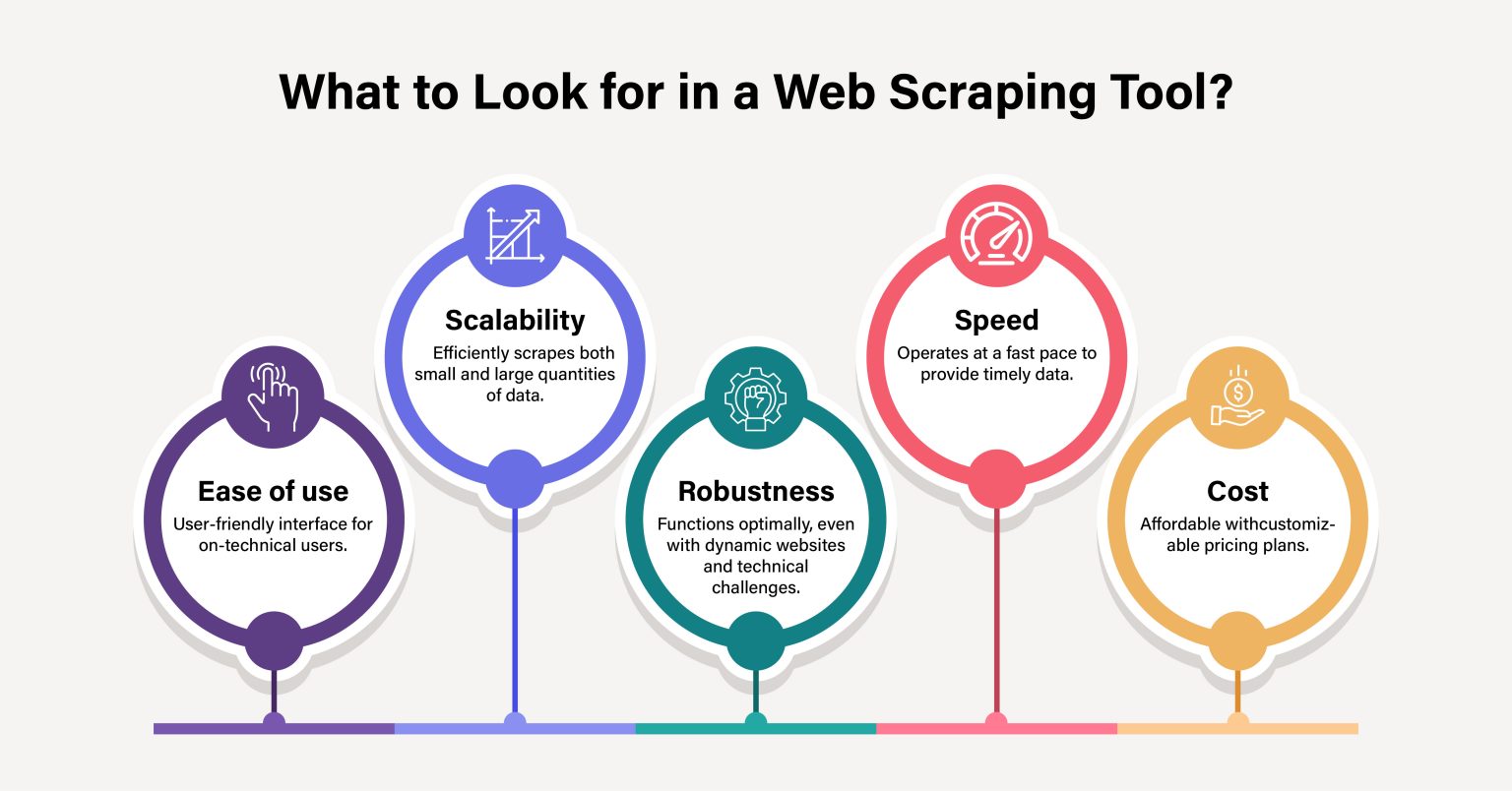 What to Look for in a Web Scraping Tool?

Ease of use
User-friendly interface for on-technical users.

Scalability
Efficiently scrapes both small and large quantities of data.

Robustness
Functions optimally, even with dynamic websites and technical challenges.

Speed
Operates at a fast pace to provide timely data.

Cost
Affordable withcustomizable pricing plans.